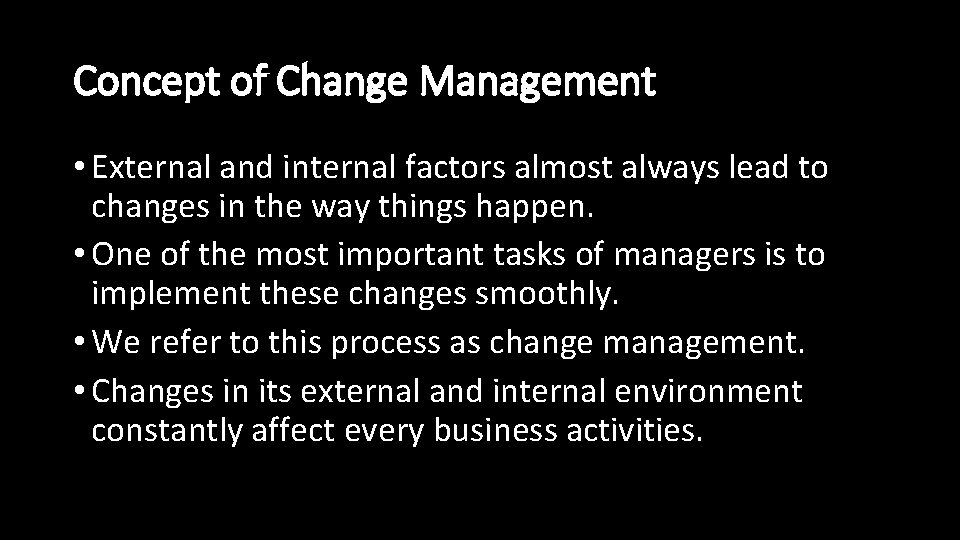 Concept of Change Management

• External and internal factors almost always lead to changes in the way things happen.
• One of the most important tasks of managers is to implement these changes smoothly.
• We refer to this process as change management.
• Changes in its external and internal environment constantly affect every business activities.